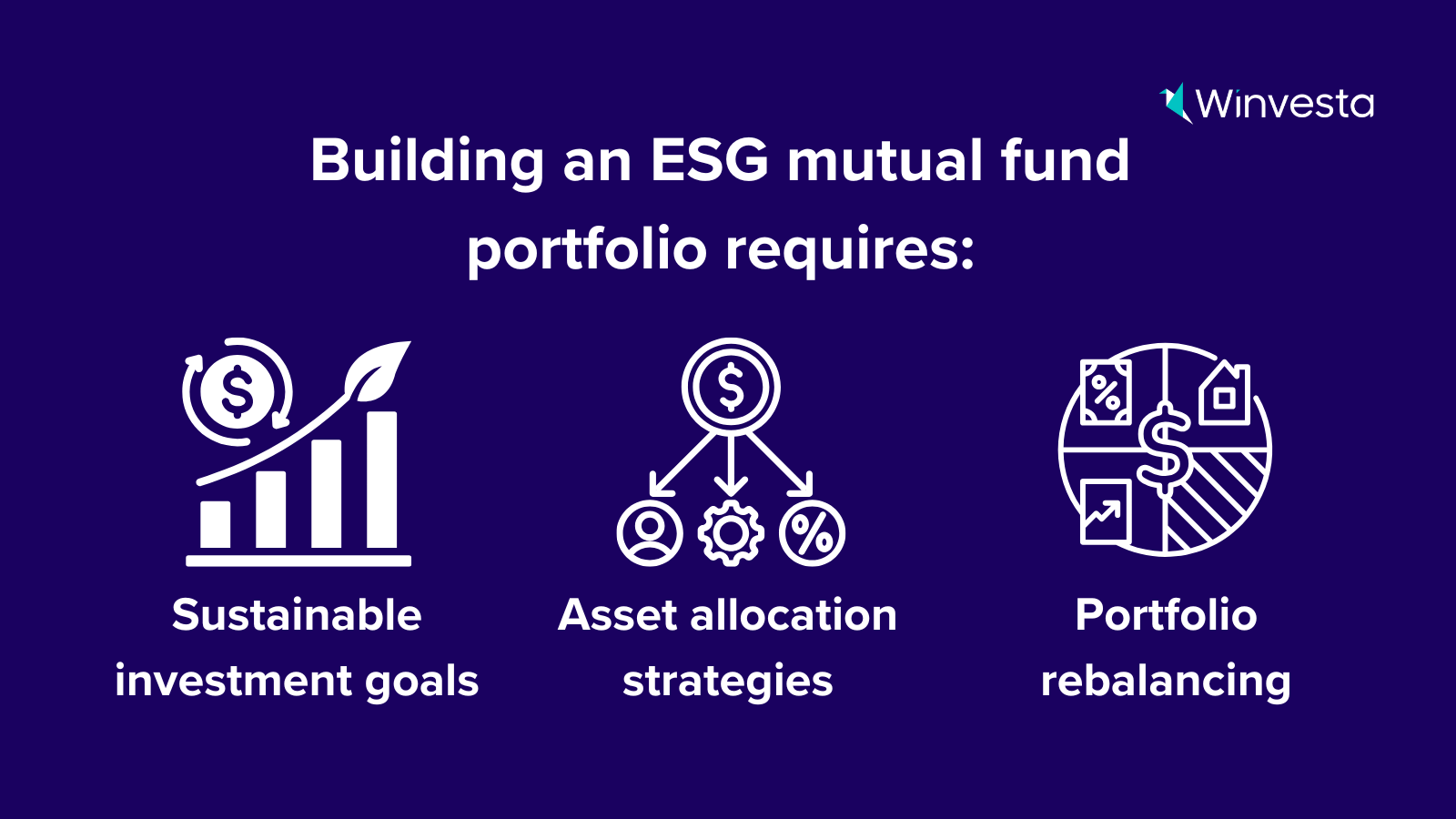 Winvesta

Building an ESG mutual fund portfolio requires:

Sustainable investment goals

Asset allocation strategies

Portfolio rebalancing